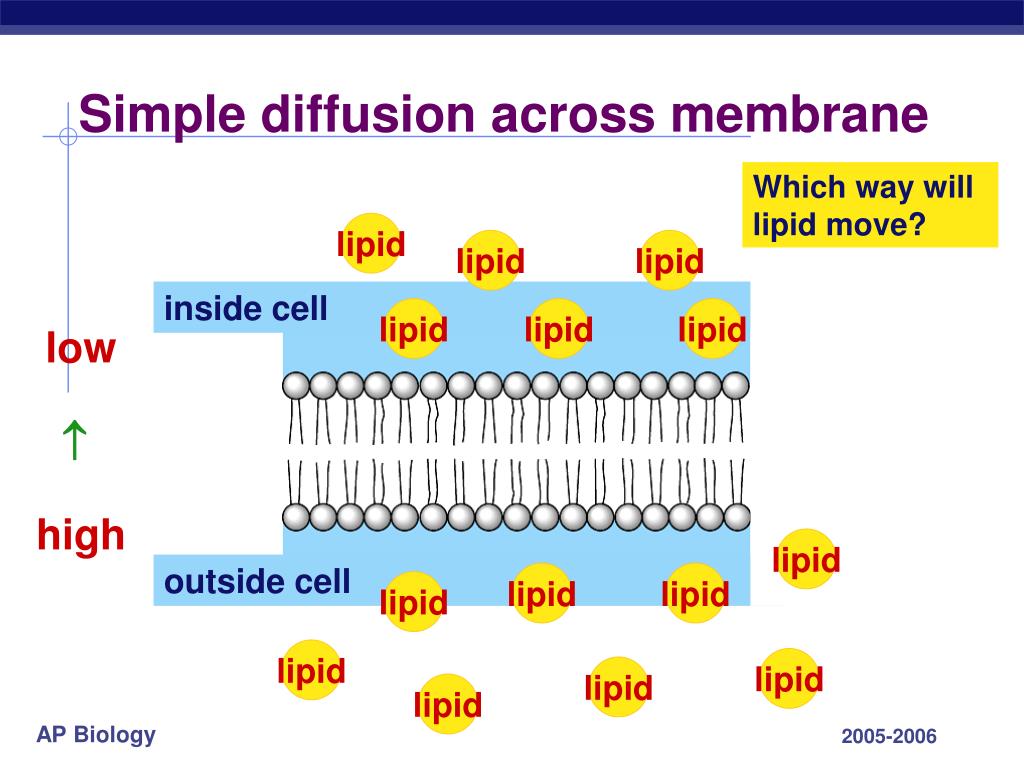 Simple diffusion across membrane

Which way will lipid move?

lipid

lipid

lipid

inside cell

lipid

lipid

lipid

low

↑

high

outside cell

lipid

lipid

lipid

lipid

lipid

lipid

lipid

lipid

AP Biology

2005-2006